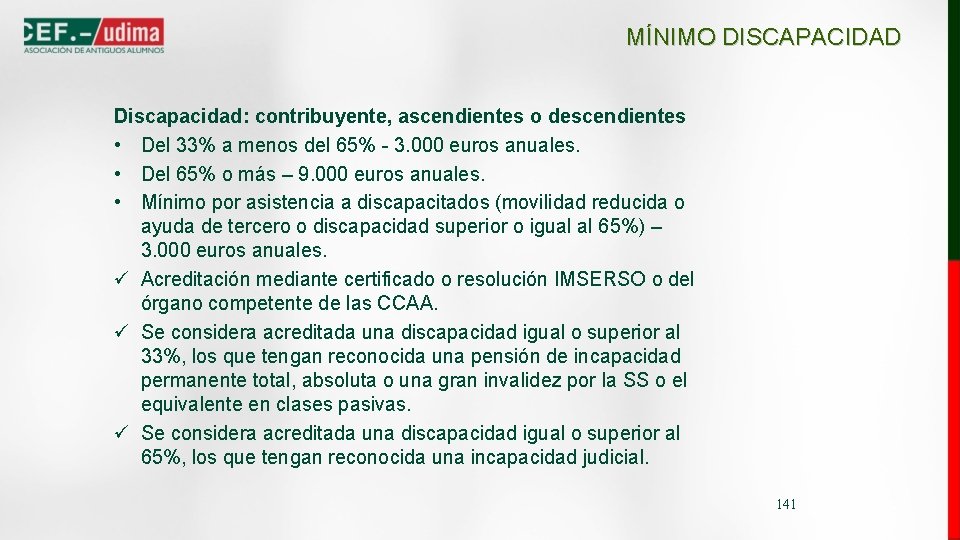 CEF.– udima
ASOCIACIÓN DE ANTIGUOS ALUMNOS

MÍNIMO DISCAPACIDAD

Discapacidad: contribuyente, ascendientes o descendientes
• Del 33% a menos del 65% - 3.000 euros anuales.
• Del 65% o más – 9.000 euros anuales.
• Mínimo por asistencia a discapacitados (movilidad reducida o ayuda de tercero o discapacidad superior o igual al 65%) – 3.000 euros anuales.
✓ Acreditación mediante certificado o resolución IMSERSO o del órgano competente de las CCAA.
✓ Se considera acreditada una discapacidad igual o superior al 33%, los que tengan reconocida una pensión de incapacidad permanente total, absoluta o una gran invalidez por la SS o el equivalente en clases pasivas.
✓ Se considera acreditada una discapacidad igual o superior al 65%, los que tengan reconocida una incapacidad judicial.

141